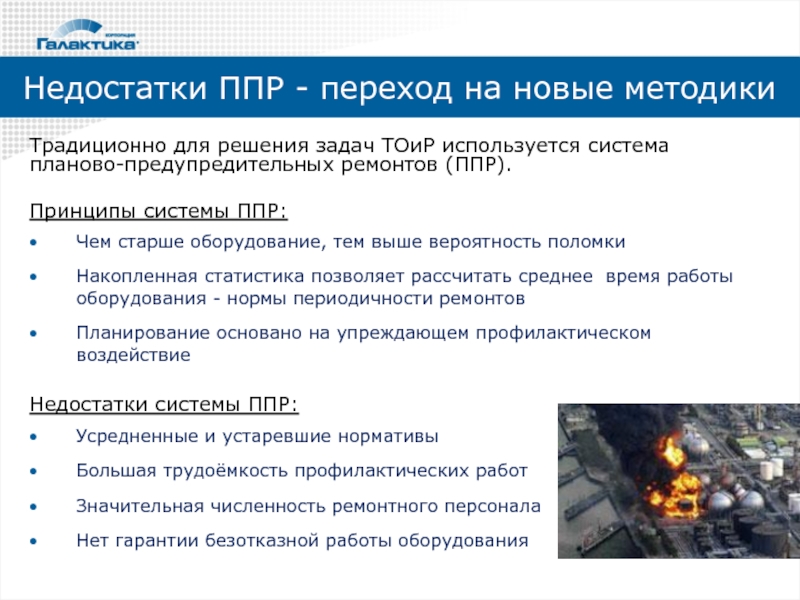 корпорация
Галактика

Недостатки ППР - переход на новые методики

Традиционно для решения задач ТОиР используется система планово-предупредительных ремонтов (ППР).

Принципы системы ППР:

• Чем старше оборудование, тем выше вероятность поломки

• Накопленная статистика позволяет рассчитать среднее время работы оборудования - нормы периодичности ремонтов

• Планирование основано на упреждающем профилактическом воздействие

Недостатки системы ППР:

• Усредненные и устаревшие нормативы

• Большая трудоёмкость профилактических работ

• Значительная численность ремонтного персонала

• Нет гарантии безотказной работы оборудования